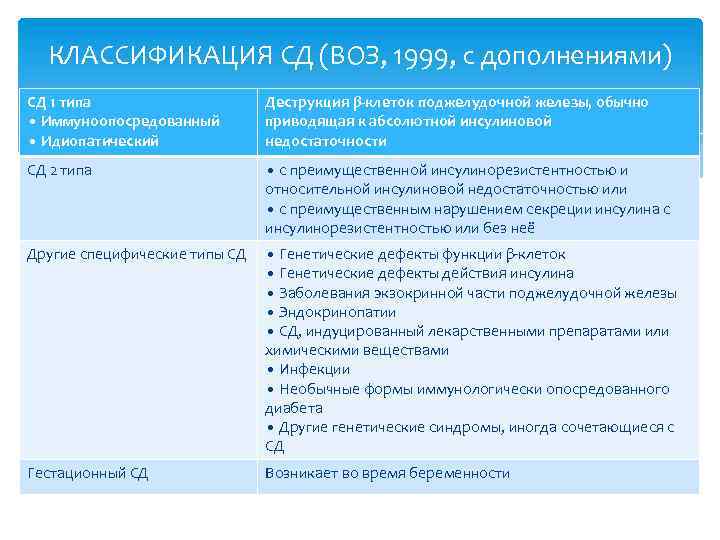 КЛАССИФИКАЦИЯ СД (ВОЗ, 1999, с дополнениями)

| СД 1 типа • Иммуноопосредованный • Идиопатический | Деструкция β-клеток поджелудочной железы, обычно приводящая к абсолютной инсулиновой недостаточности |
|---|---|
| СД 2 типа | • с преимущественной инсулинорезистентностью и относительной инсулиновой недостаточностью или • с преимущественным нарушением секреции инсулина с инсулинорезистентностью или без неё |
| Другие специфические типы СД | • Генетические дефекты функции β-клеток • Генетические дефекты действия инсулина • Заболевания экзокринной части поджелудочной железы • Эндокринопатии • СД, индуцированный лекарственными препаратами или химическими веществами • Инфекции • Необычные формы иммунологически опосредованного диабета • Другие генетические синдромы, иногда сочетающиеся с СД |
| Гестационный СД | Возникает во время беременности |